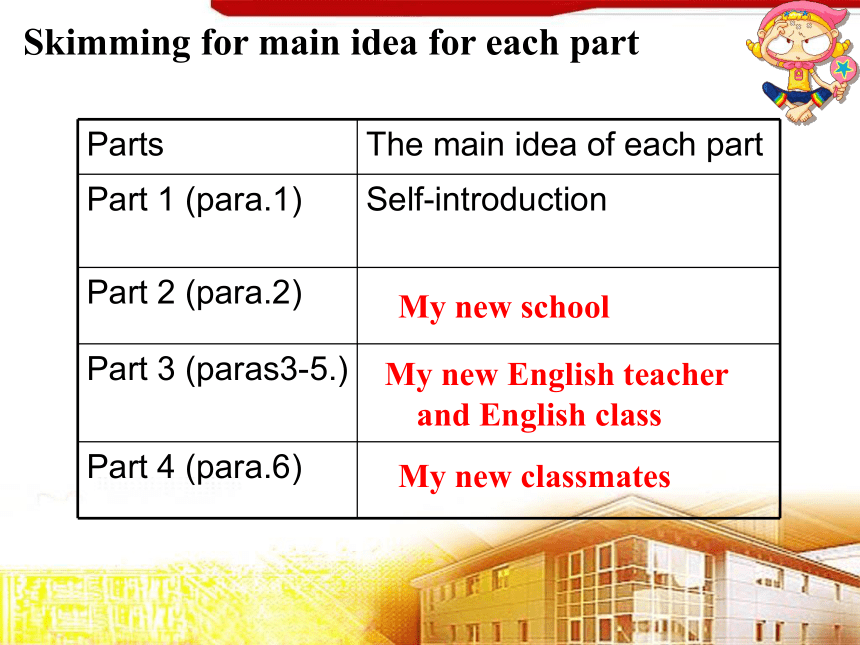 Skimming for main idea for each part

| Parts | The main idea of each part |
|---|---|
| Part 1 (para.1) | Self-introduction |
| Part 2 (para.2) | My new school |
| Part 3 (paras3-5.) | My new English teacher and English class |
| Part 4 (para.6) | My new classmates |